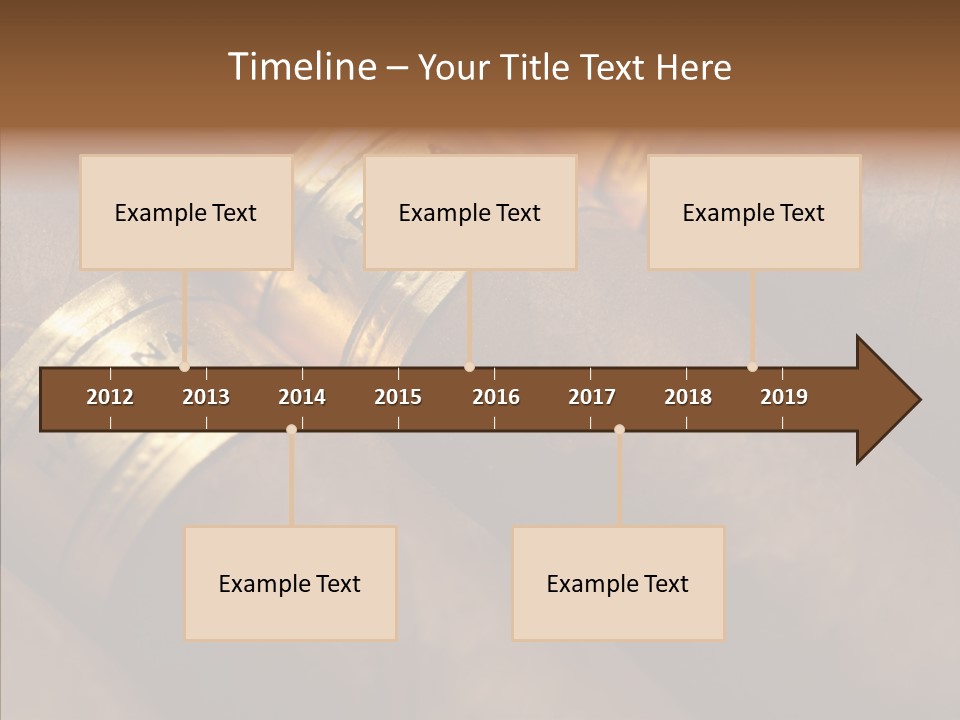 Timeline – Your Title Text Here

Example Text

Example Text

Example Text

2012 2013 2014 2015 2016 2017 2018 2019

Example Text

Example Text